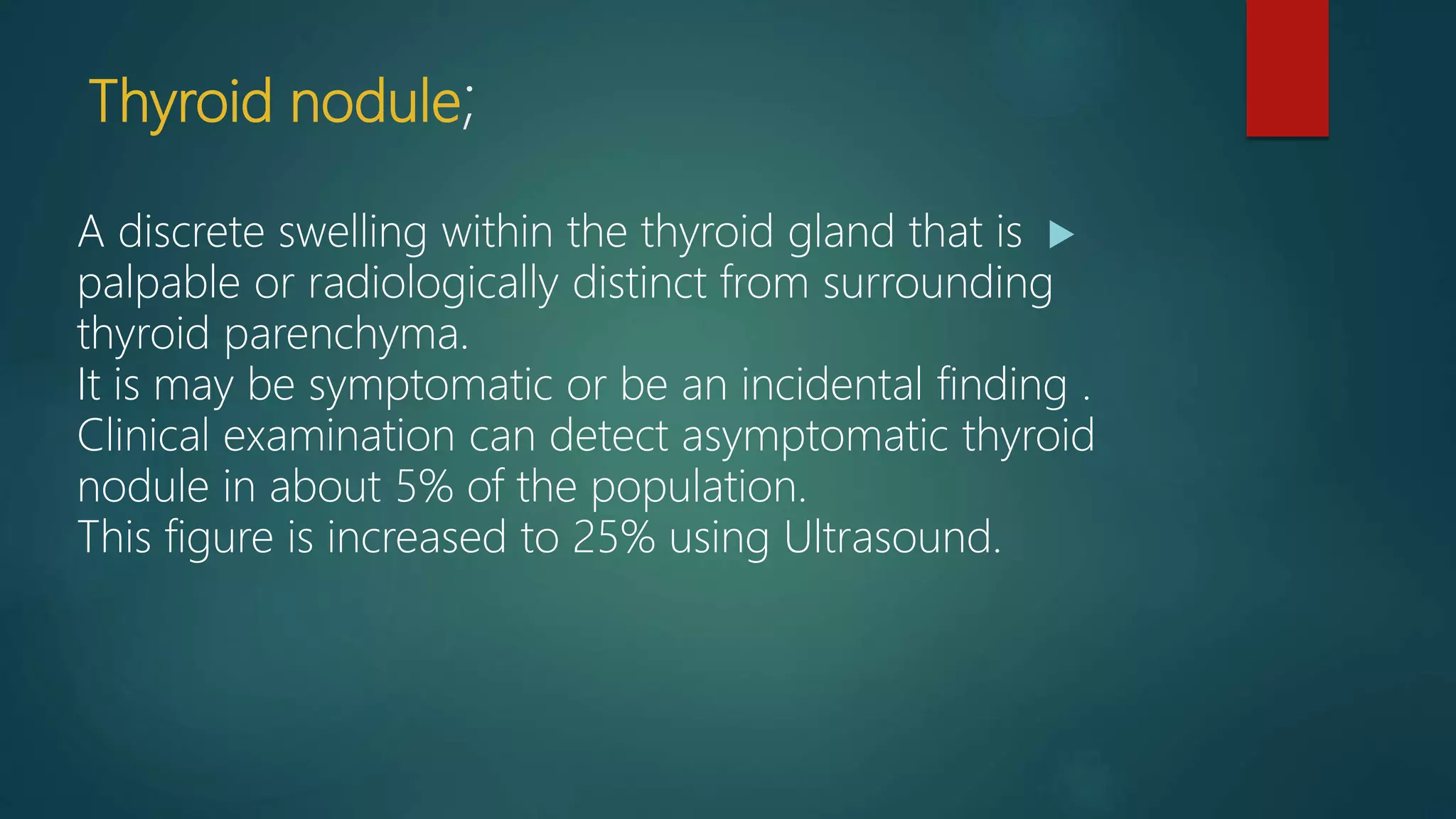 Thyroid nodule;

A discrete swelling within the thyroid gland that is palpable or radiologically distinct from surrounding thyroid parenchyma.
It is may be symptomatic or be an incidental finding .
Clinical examination can detect asymptomatic thyroid nodule in about 5% of the population.
This figure is increased to 25% using Ultrasound.